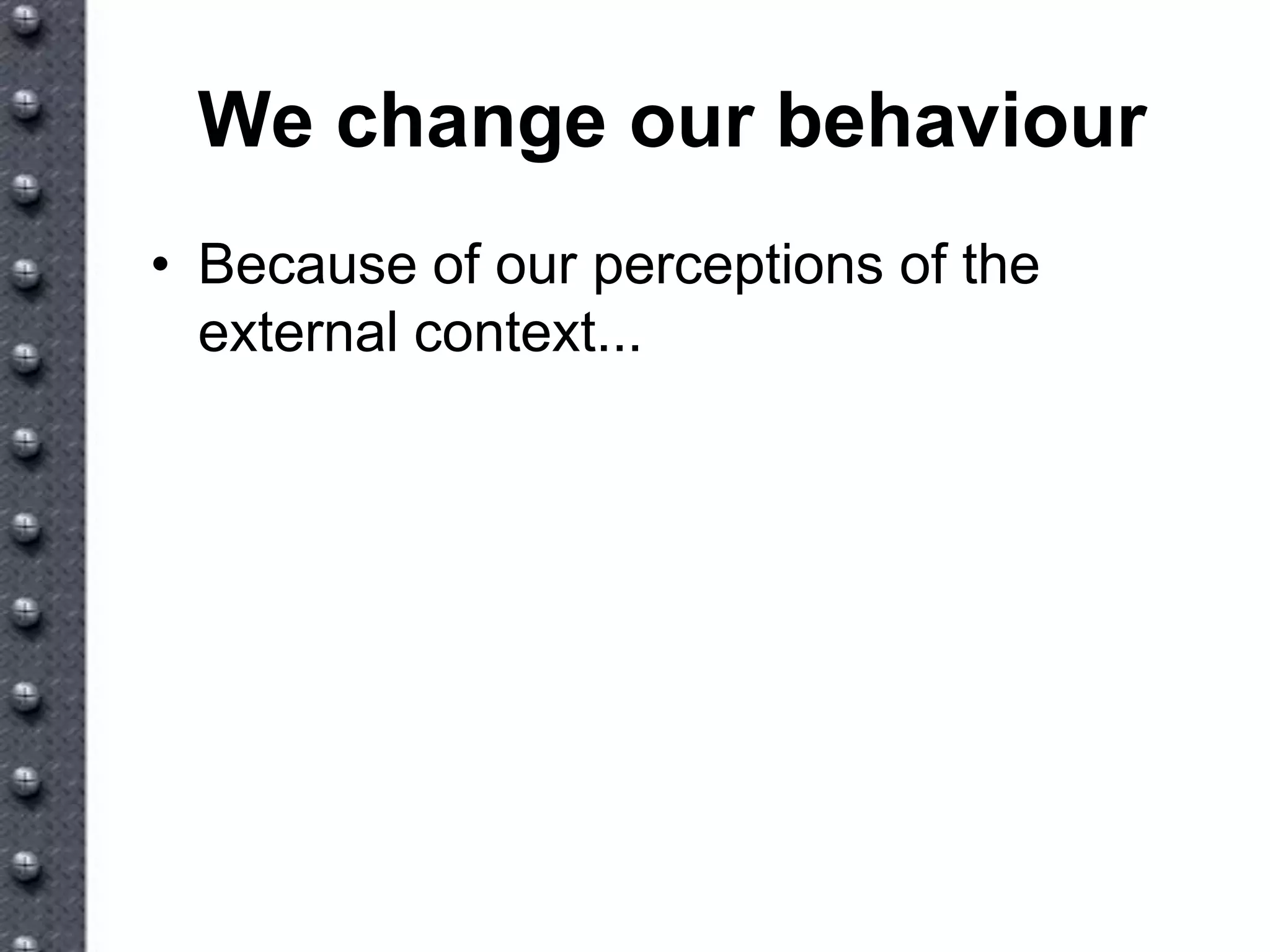 We change our behaviour

• Because of our perceptions of the external context...